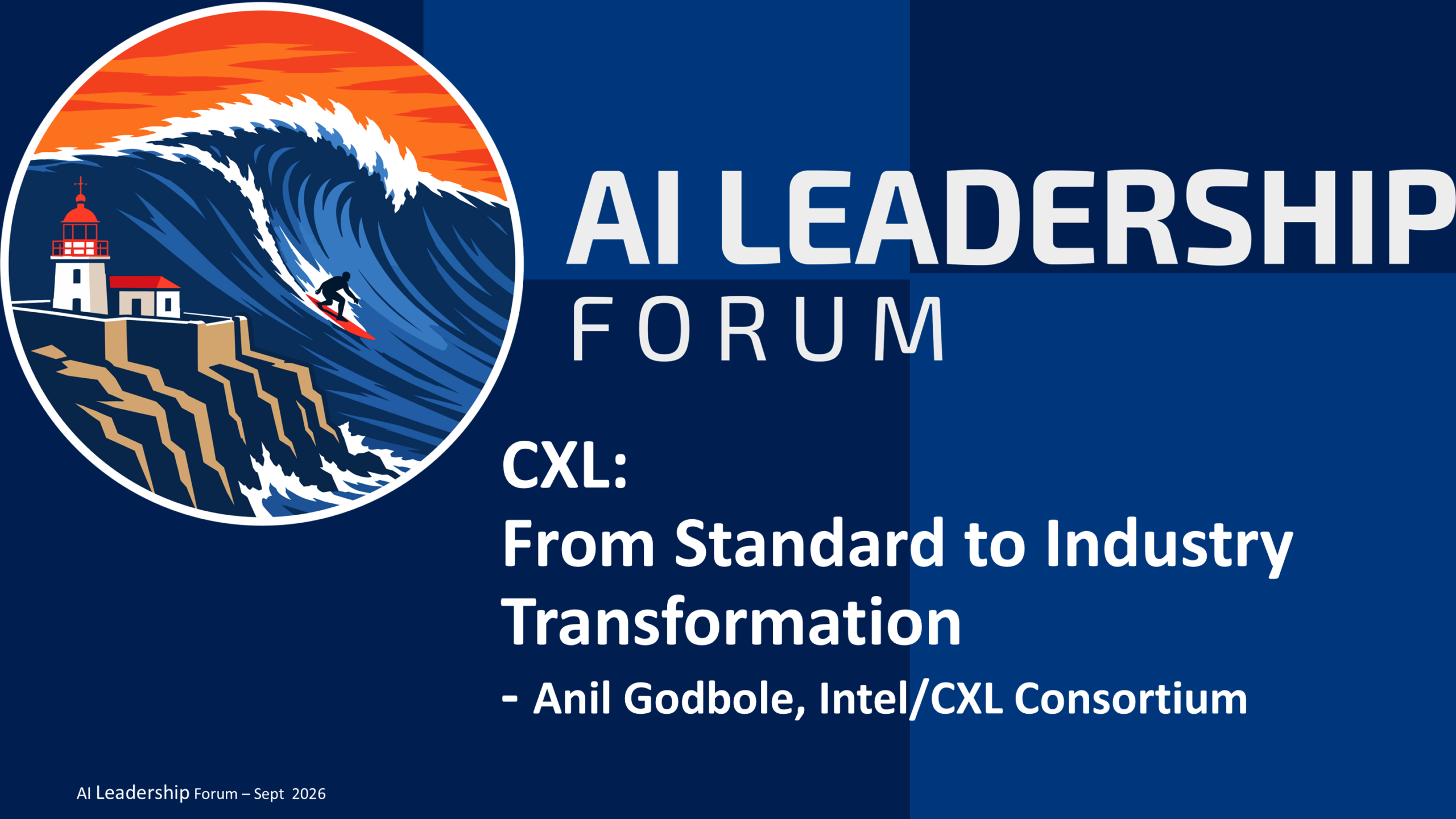 AI LEADERSHIP
FORUM

CXL:
From Standard to Industry Transformation

- Anil Godbole, Intel/CXL Consortium

AI Leadership Forum – Sept 2026